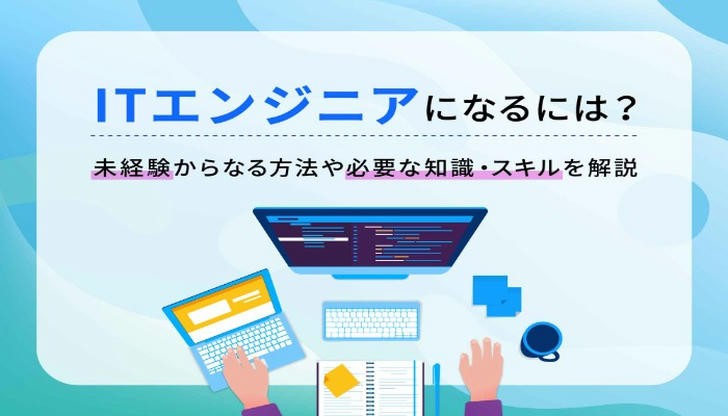 ITエンジニアになるには？

未経験からなる方法や必要な知識・スキルを解説